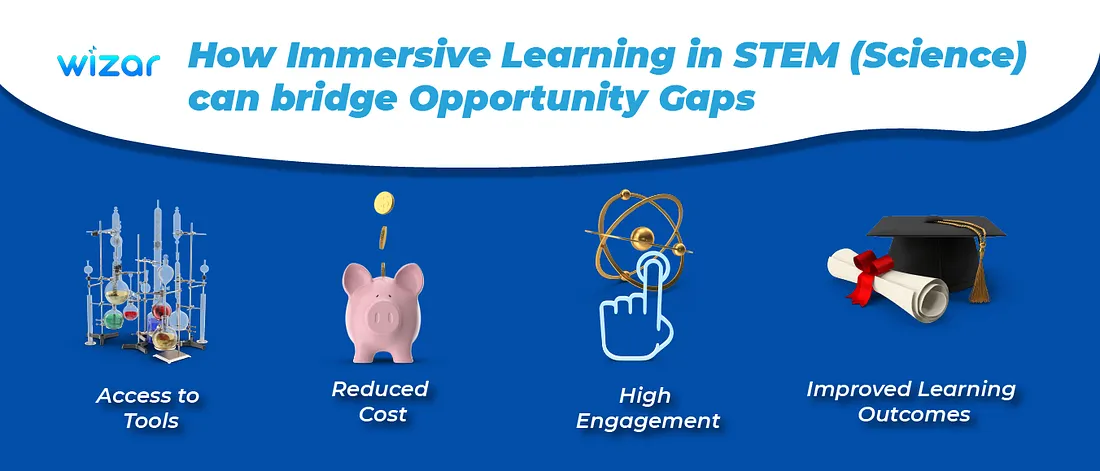 wizar

How Immersive Learning in STEM (Science) can bridge Opportunity Gaps

Access to Tools

Reduced Cost

High Engagement

Improved Learning Outcomes